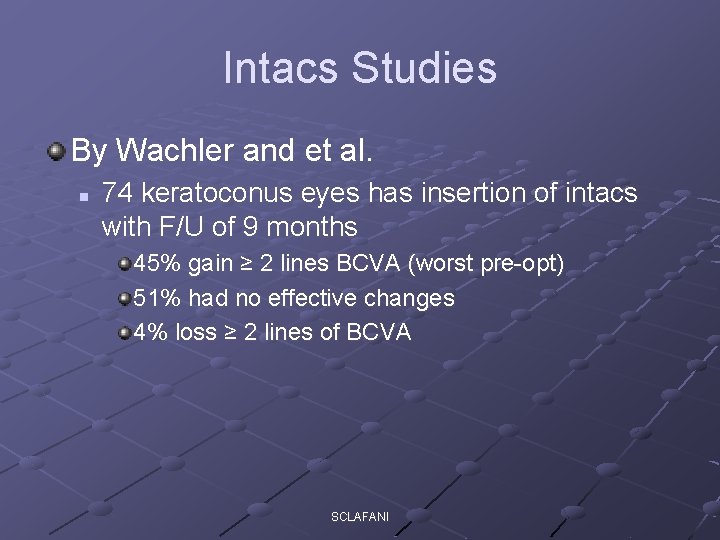 Intacs Studies

By Wachler and et al.

74 keratoconus eyes has insertion of intacs with F/U of 9 months

45% gain ≥ 2 lines BCVA (worst pre-opt)

51% had no effective changes

4% loss ≥ 2 lines of BCVA

SCLAFANI